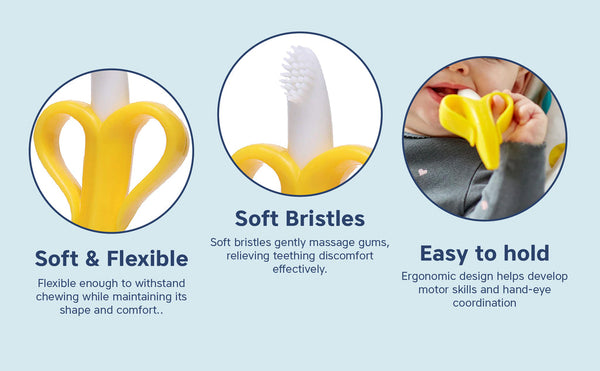 Soft & Flexible

Flexible enough to withstand chewing while maintaining its shape and comfort..

Soft Bristles

Soft bristles gently massage gums, relieving teething discomfort effectively.

Easy to hold

Ergonomic design helps develop motor skills and hand-eye coordination